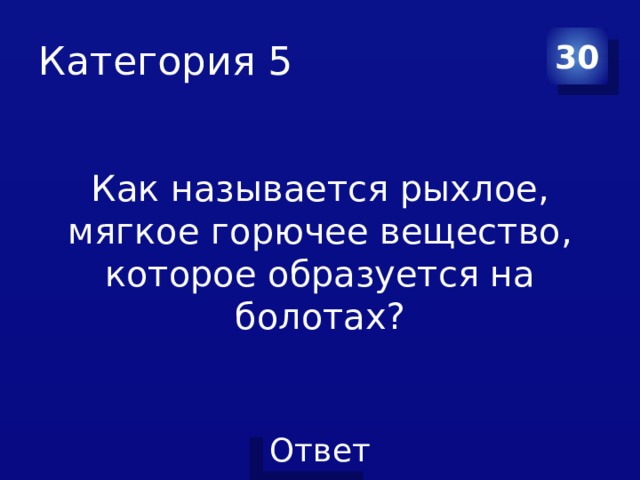 Категория 5

30

Как называется рыхлое, мягкое горючее вещество, которое образуется на болотах?

Ответ